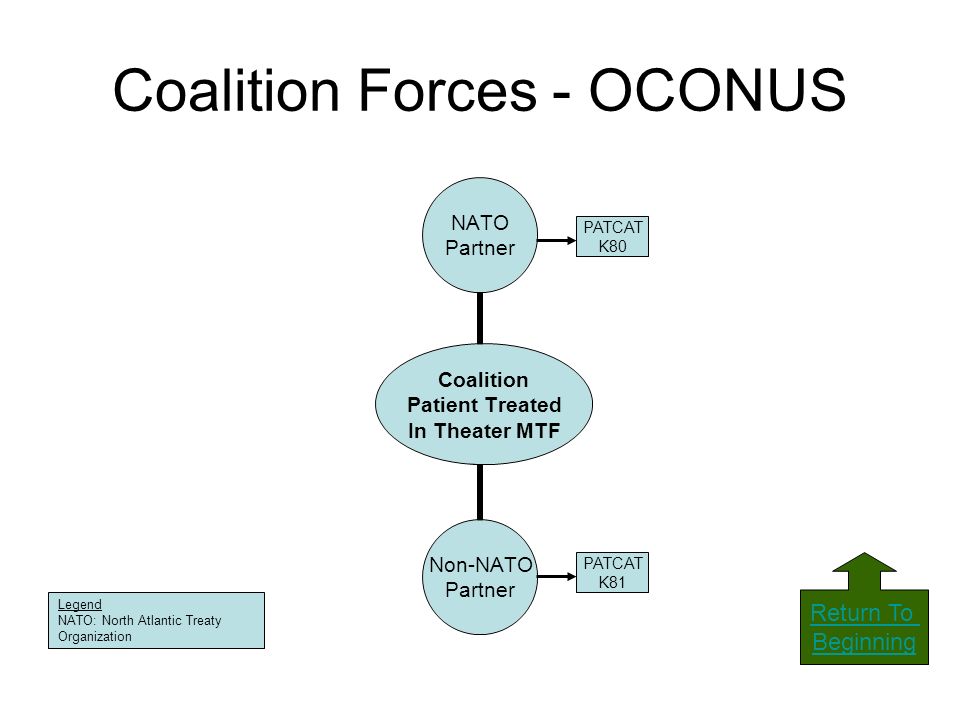 Coalition Forces - OCONUS

NATO Partner

PATCAT K80

Coalition Patient Treated In Theater MTF

Non-NATO Partner

PATCAT K81

Legend
NATO: North Atlantic Treaty Organization

Return To Beginning